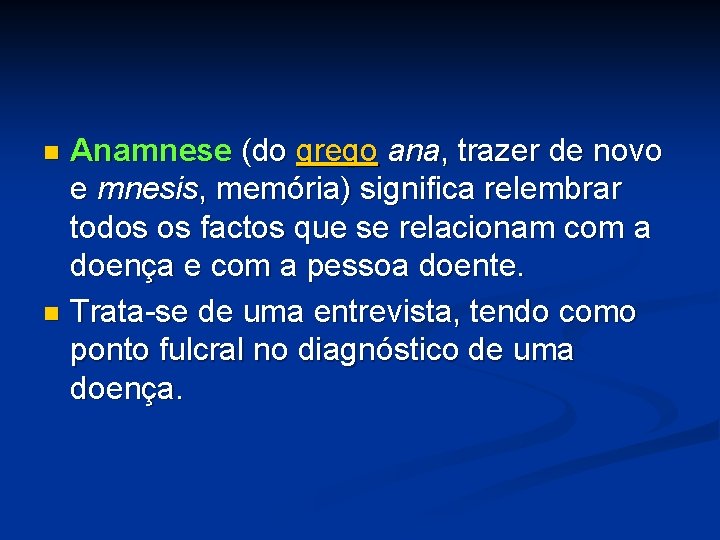 Anamnese (do grego ana, trazer de novo e mnesis, memória) significa relembrar todos os factos que se relacionam com a doença e com a pessoa doente.

Trata-se de uma entrevista, tendo como ponto fulcral no diagnóstico de uma doença.